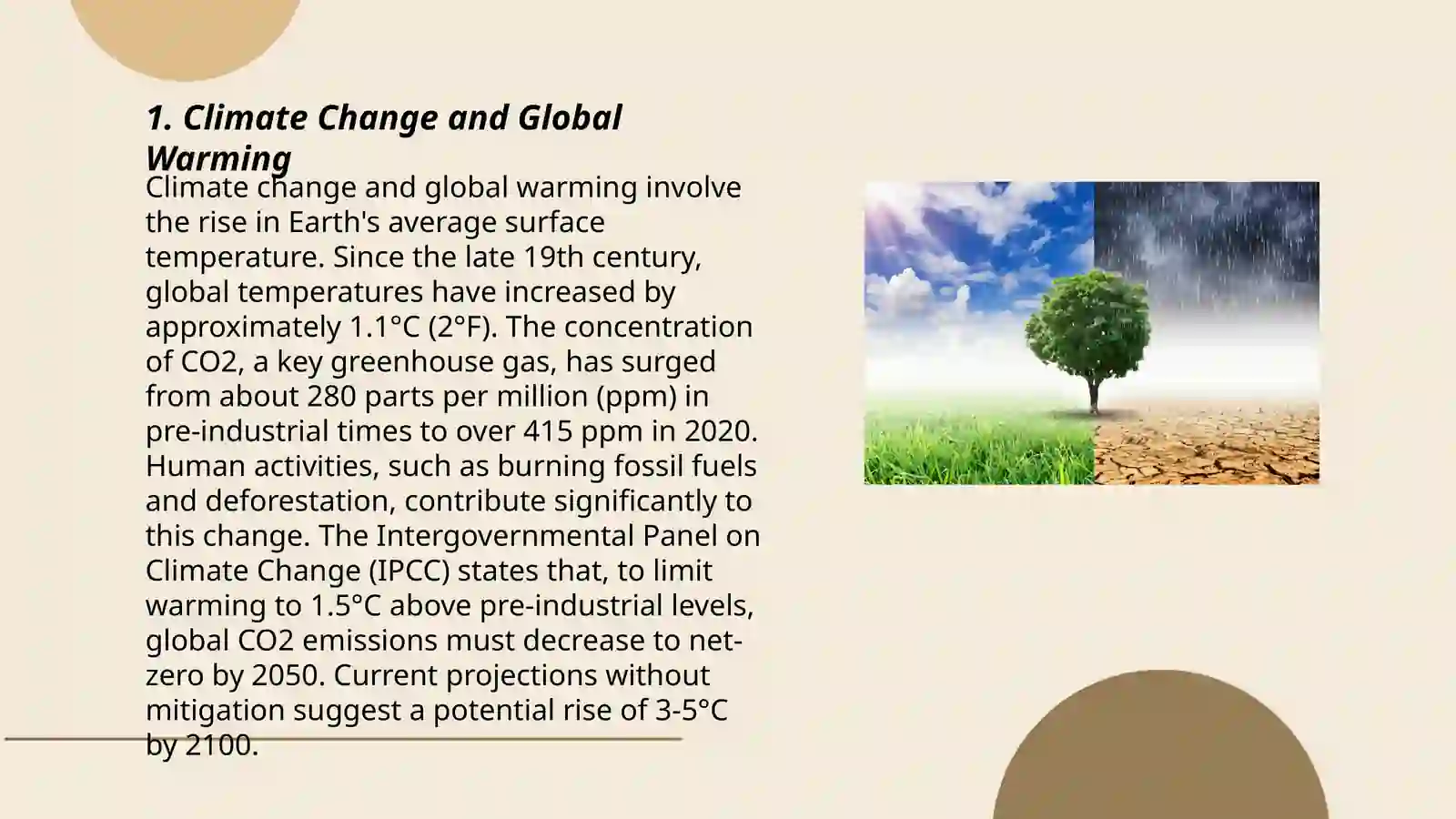 1. Climate Change and Global Warming

Climate change and global warming involve the rise in Earth's average surface temperature. Since the late 19th century, global temperatures have increased by approximately 1.1°C (2°F). The concentration of CO2, a key greenhouse gas, has surged from about 280 parts per million (ppm) in pre-industrial times to over 415 ppm in 2020. Human activities, such as burning fossil fuels and deforestation, contribute significantly to this change. The Intergovernmental Panel on Climate Change (IPCC) states that, to limit warming to 1.5°C above pre-industrial levels, global CO2 emissions must decrease to net-zero by 2050. Current projections without mitigation suggest a potential rise of 3-5°C by 2100.